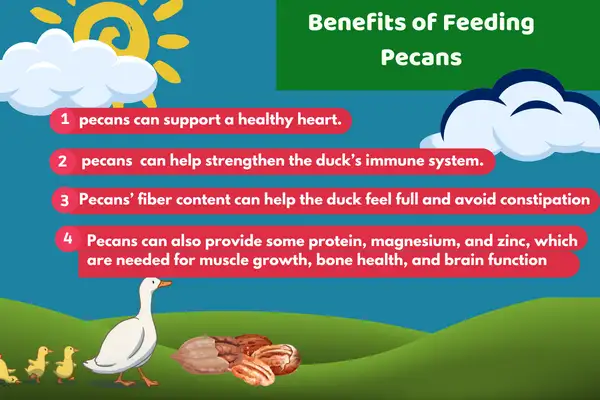 Benefits of Feeding Pecans

1 pecans can support a healthy heart.

2 pecans can help strengthen the duck's immune system.

3 Pecans' fiber content can help the duck feel full and avoid constipation

4 Pecans can also provide some protein, magnesium, and zinc, which are needed for muscle growth, bone health, and brain function